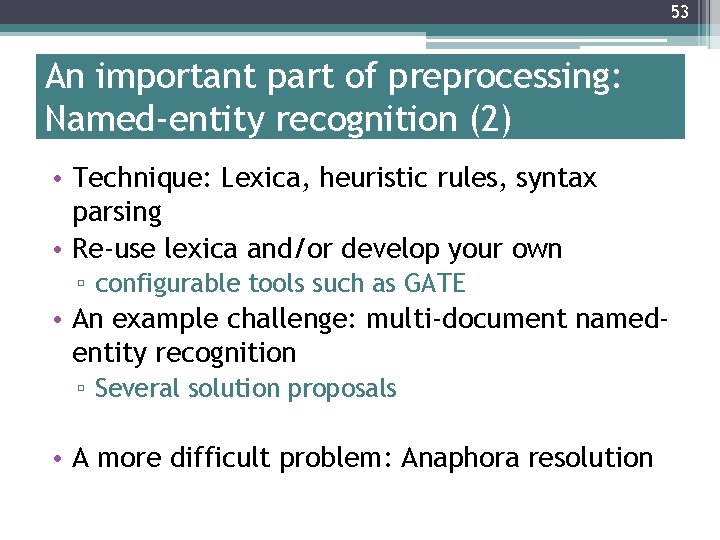 53

An important part of preprocessing: Named-entity recognition (2)

• Technique: Lexica, heuristic rules, syntax parsing
• Re-use lexica and/or develop your own
▫ configurable tools such as GATE
• An example challenge: multi-document named-entity recognition
▫ Several solution proposals

• A more difficult problem: Anaphora resolution